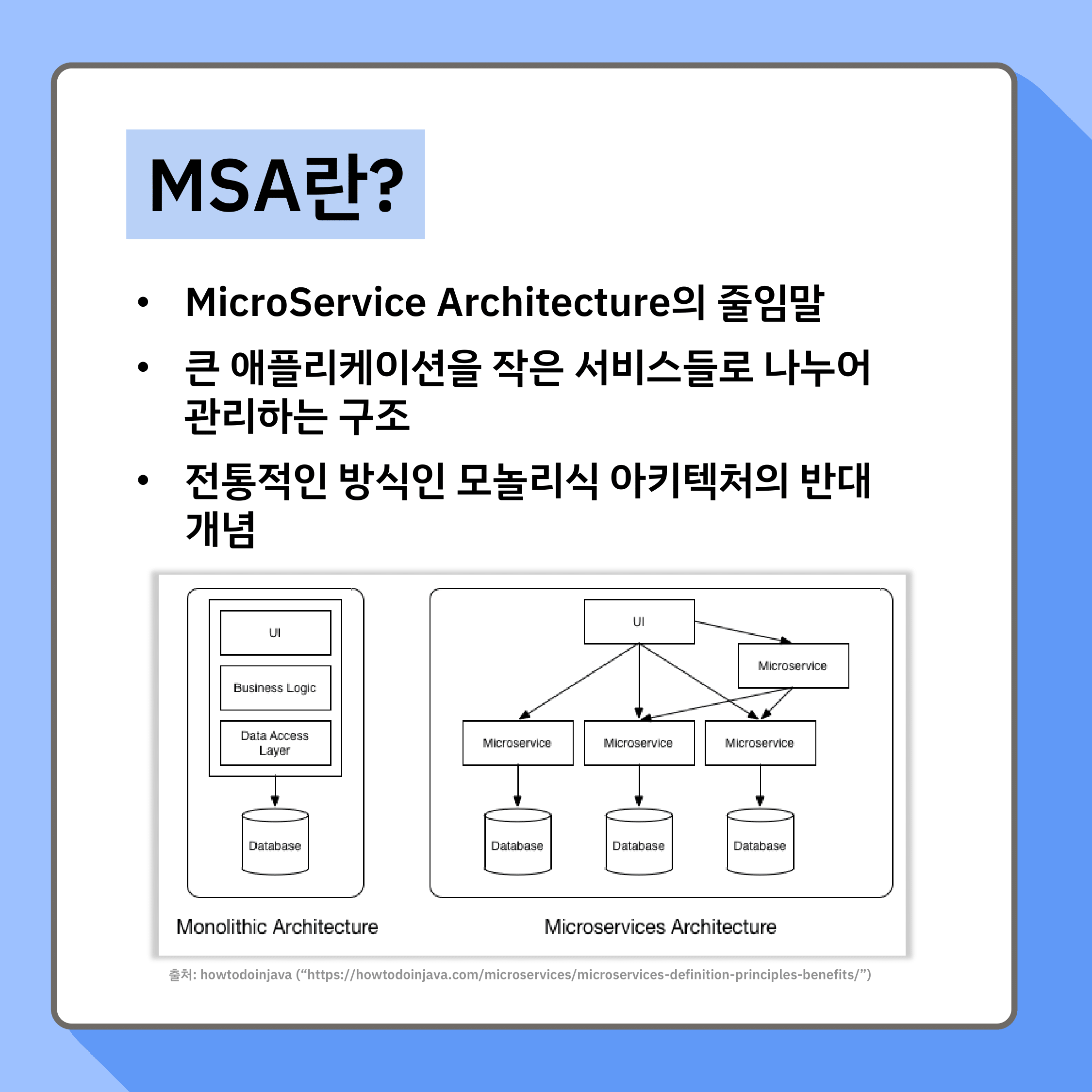 MSA란?

• MicroService Architecture의 줄임말

• 큰 애플리케이션을 작은 서비스들로 나누어 관리하는 구조

• 전통적인 방식인 모놀리식 아키텍처의 반대 개념

UI

Business Logic

Data Access Layer

Database

Monolithic Architecture

UI

Microservice

Microservice

Microservice

Microservice

Database

Database

Database

Microservices Architecture

출처: howtodoinjava (“https://howtodoinjava.com/microservices/microservices-definition-principles-benefits/”)